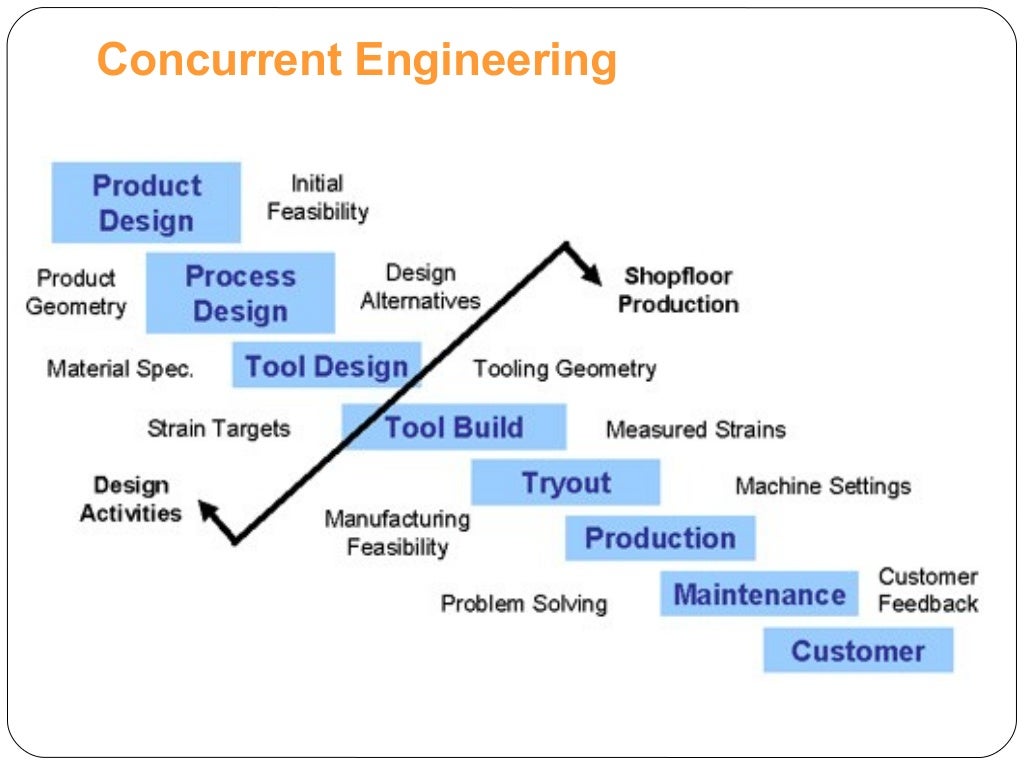 Concurrent Engineering

Product Design

Initial Feasibility

Product Geometry

Process Design

Design Alternatives

Shopfloor Production

Material Spec.

Tool Design

Tooling Geometry

Strain Targets

Tool Build

Measured Strains

Design Activities

Tryout

Machine Settings

Manufacturing Feasibility

Production

Problem Solving

Maintenance

Customer Feedback

Customer